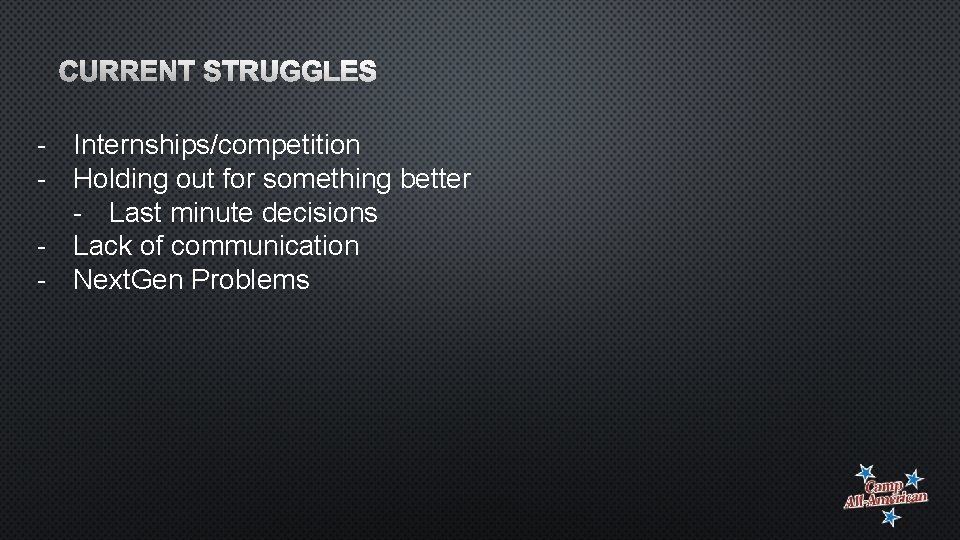 CURRENT STRUGGLES

- Internships/competition
- Holding out for something better
  - Last minute decisions
- Lack of communication
- NextGen Problems

Camp All-American